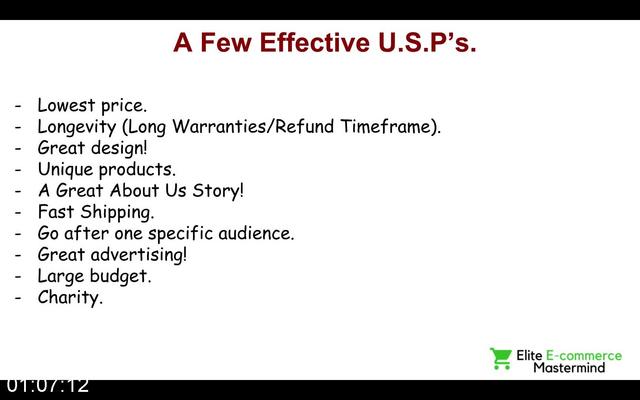 A Few Effective U.S.P's.

- Lowest price.
- Longevity (Long Warranties/Refund Timeframe).
- Great design!
- Unique products.
- A Great About Us Story!
- Fast Shipping.
- Go after one specific audience.
- Great advertising!
- Large budget.
- Charity.

Elite E-commerce Mastermind

01:07:12